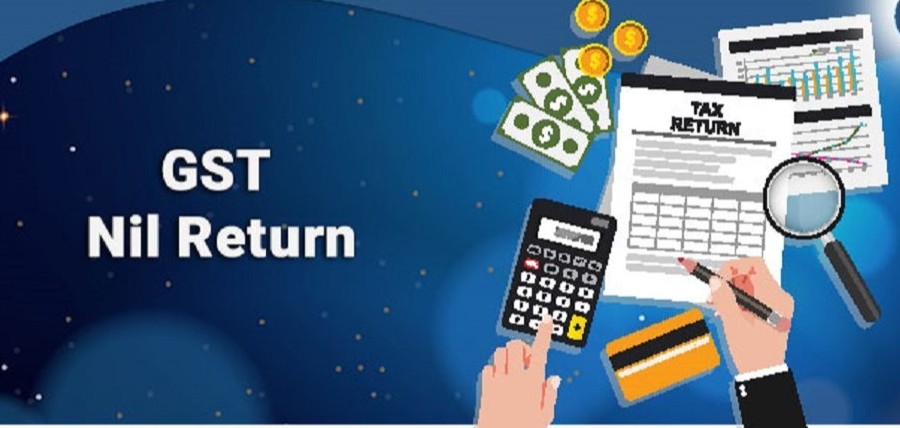 GST
Nil Return

TAX
RETURN